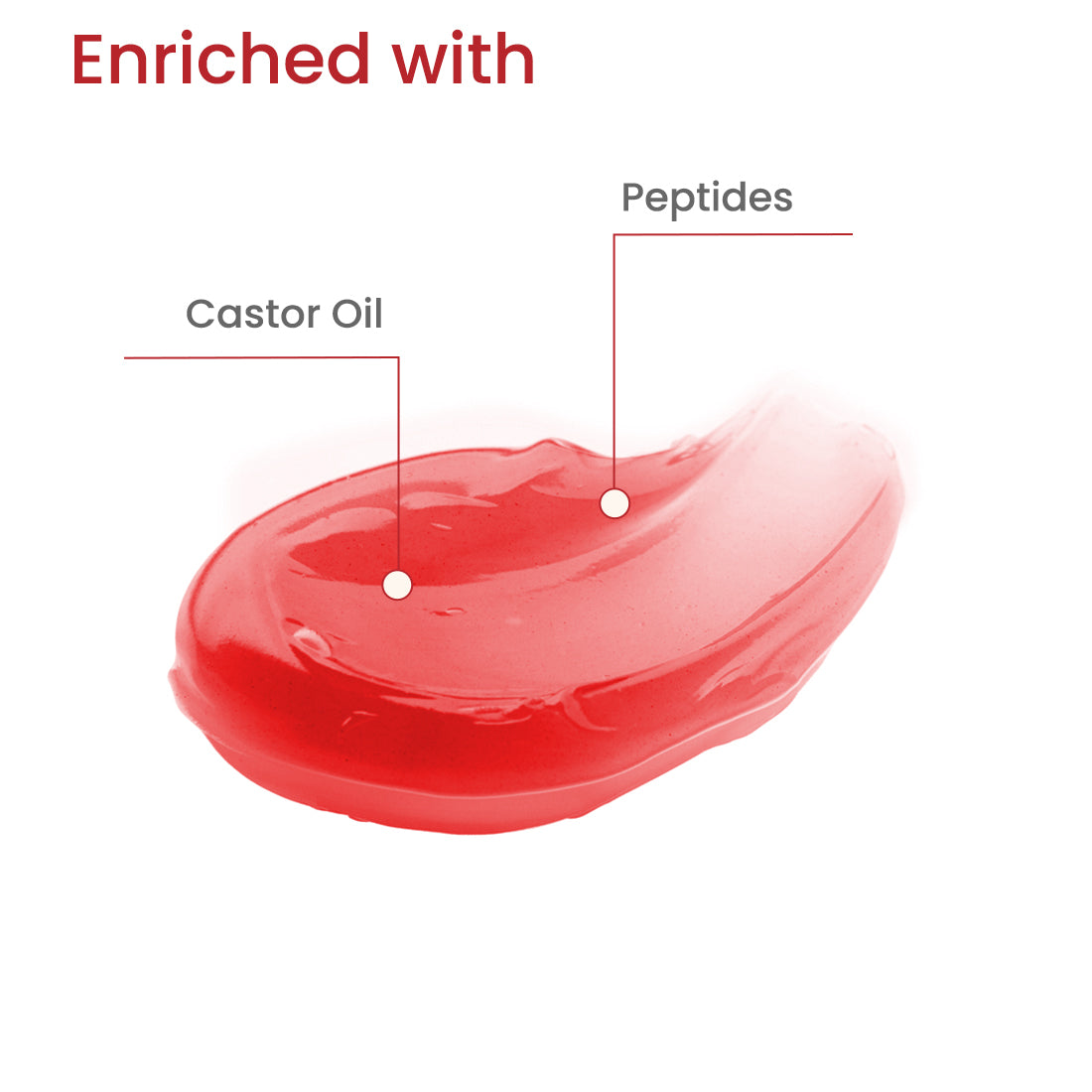 Enriched with

Peptides

Castor Oil